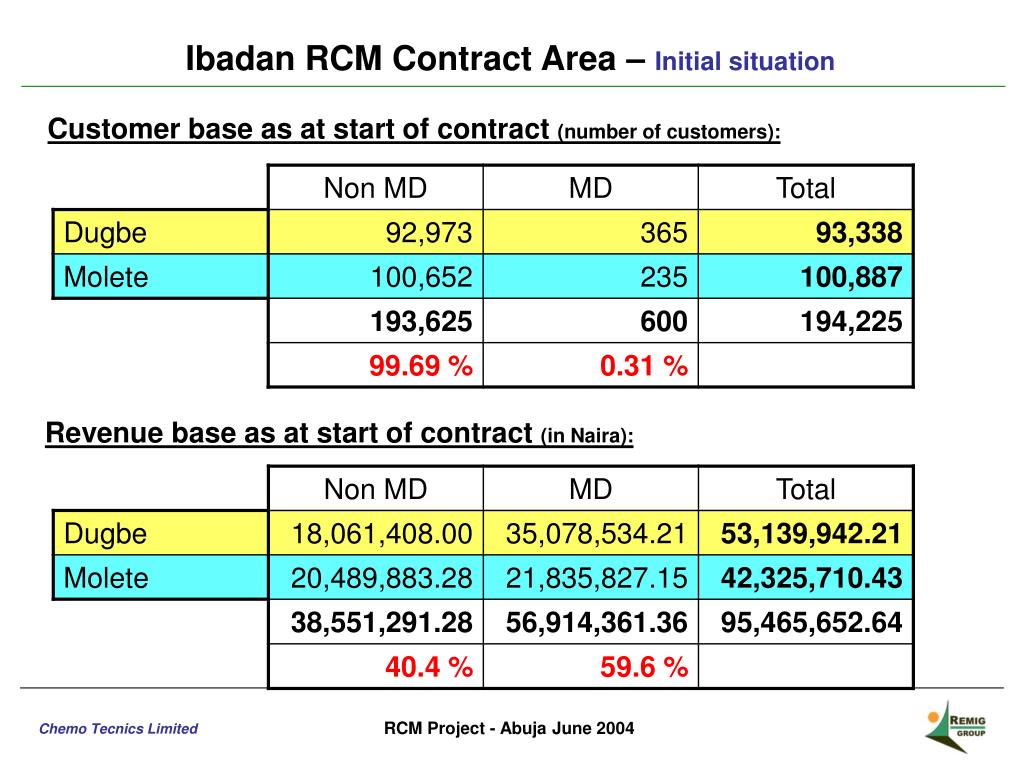 Ibadan RCM Contract Area – Initial situation

Customer base as at start of contract (number of customers):

| | Non MD | MD | Total |
|---|---|---|---|
| Dugbe | 92,973 | 365 | 93,338 |
| Molete | 100,652 | 235 | 100,887 |
| | 193,625 | 600 | 194,225 |
| | 99.69 % | 0.31 % | |

Revenue base as at start of contract (in Naira):

| | Non MD | MD | Total |
|---|---|---|---|
| Dugbe | 18,061,408.00 | 35,078,534.21 | 53,139,942.21 |
| Molete | 20,489,883.28 | 21,835,827.15 | 42,325,710.43 |
| | 38,551,291.28 | 56,914,361.36 | 95,465,652.64 |
| | 40.4 % | 59.6 % | |

Chemo Tecnics Limited

RCM Project - Abuja June 2004

REMIG GROUP